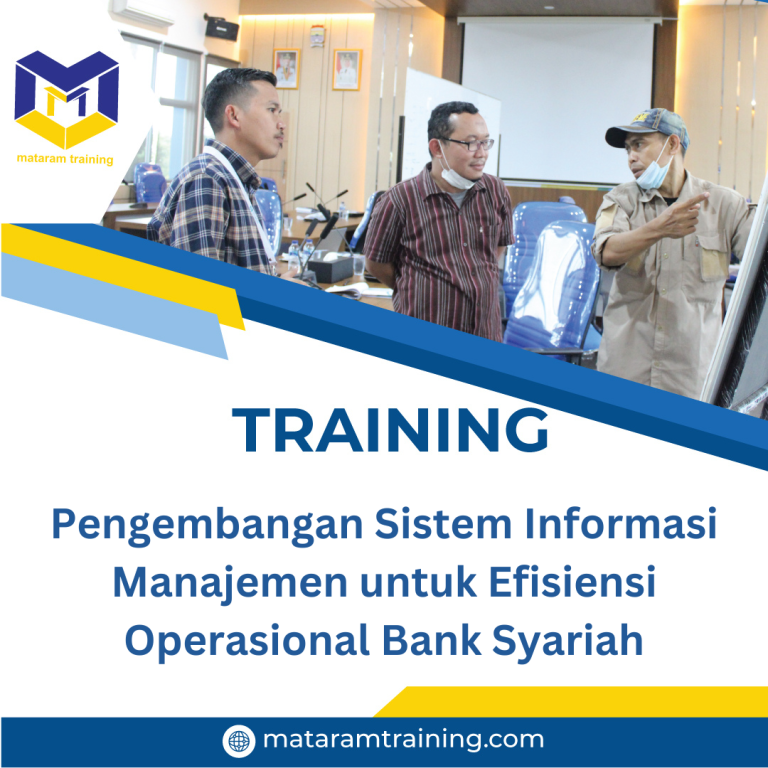 mataram training

TRAINING

Pengembangan Sistem Informasi Manajemen untuk Efisiensi Operasional Bank Syariah

mataramtraining.com